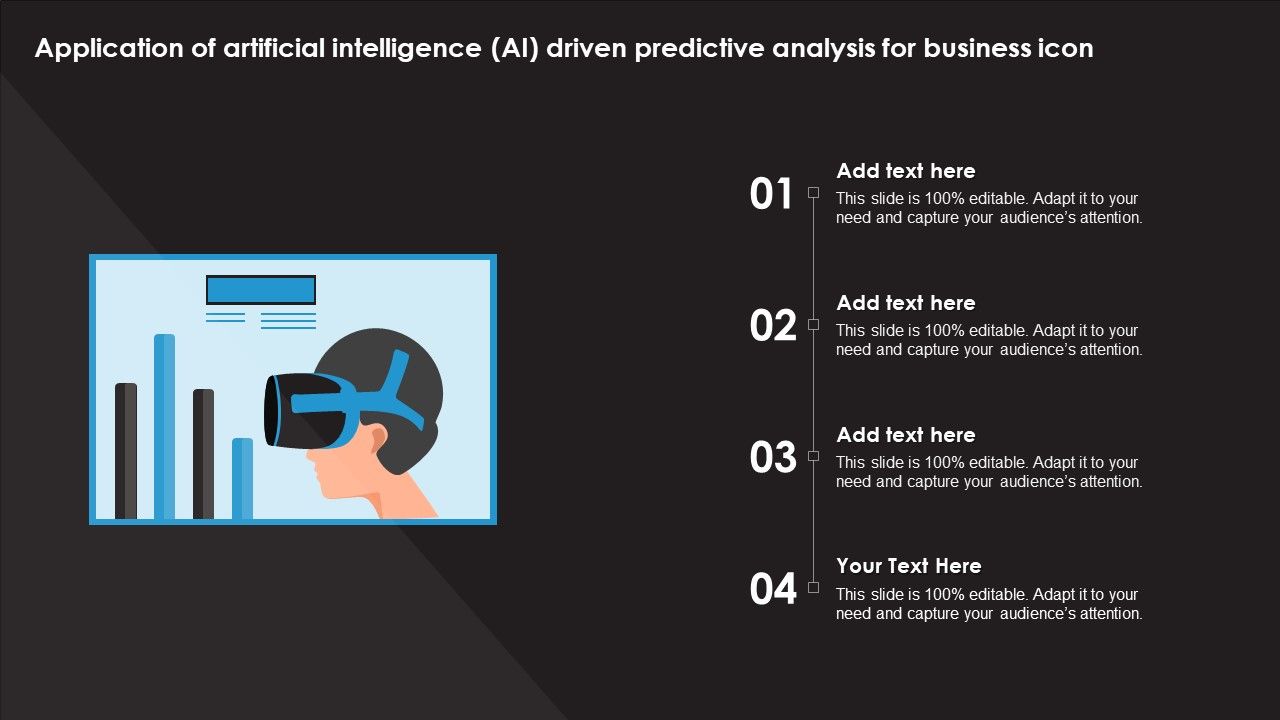 Application of artificial intelligence (AI) driven predictive analysis for business icon

01
Add text here
This slide is 100% editable. Adapt it to your need and capture your audience's attention.

02
Add text here
This slide is 100% editable. Adapt it to your need and capture your audience's attention.

03
Add text here
This slide is 100% editable. Adapt it to your need and capture your audience's attention.

04
Your Text Here
This slide is 100% editable. Adapt it to your need and capture your audience's attention.